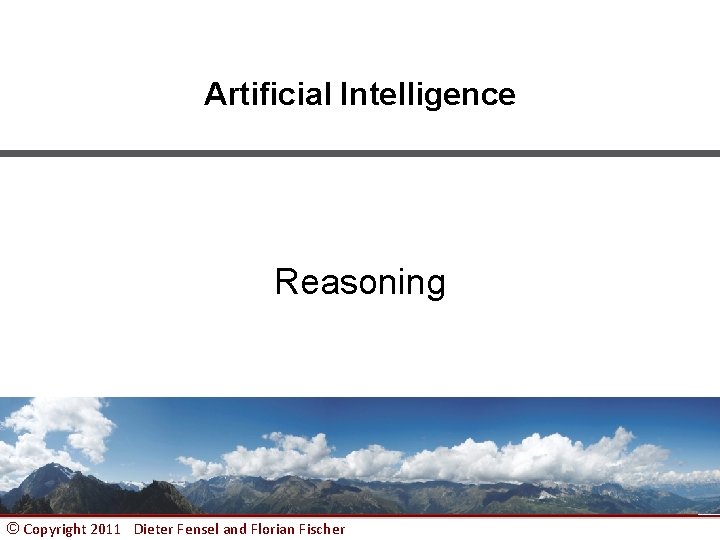 Artificial Intelligence

Reasoning

© Copyright 2011 Dieter Fensel and Florian Fischer